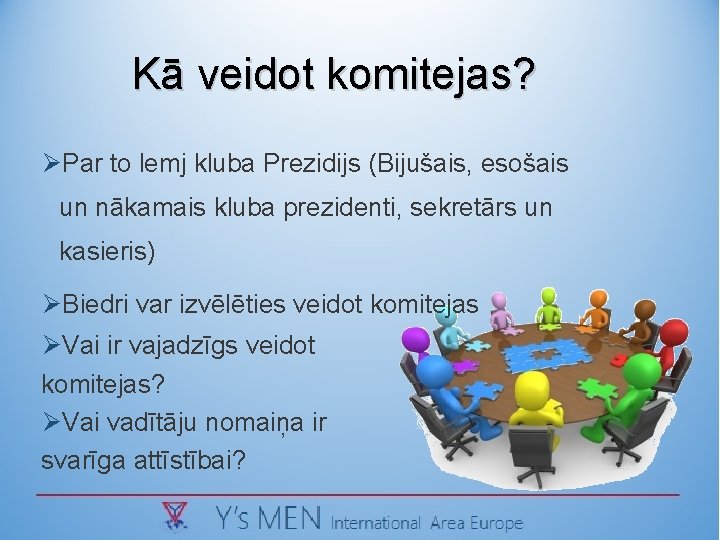 Kā veidot komitejas?

➢Par to lemj kluba Prezidijs (Bijušais, esošais un nākamais kluba prezidenti, sekretārs un kasieris)

➢Biedri var izvēlēties veidot komitejas
➢Vai ir vajadzīgs veidot komitejas?
➢Vai vadītāju nomaiņa ir svarīga attīstībai?

Y's MEN International Area Europe